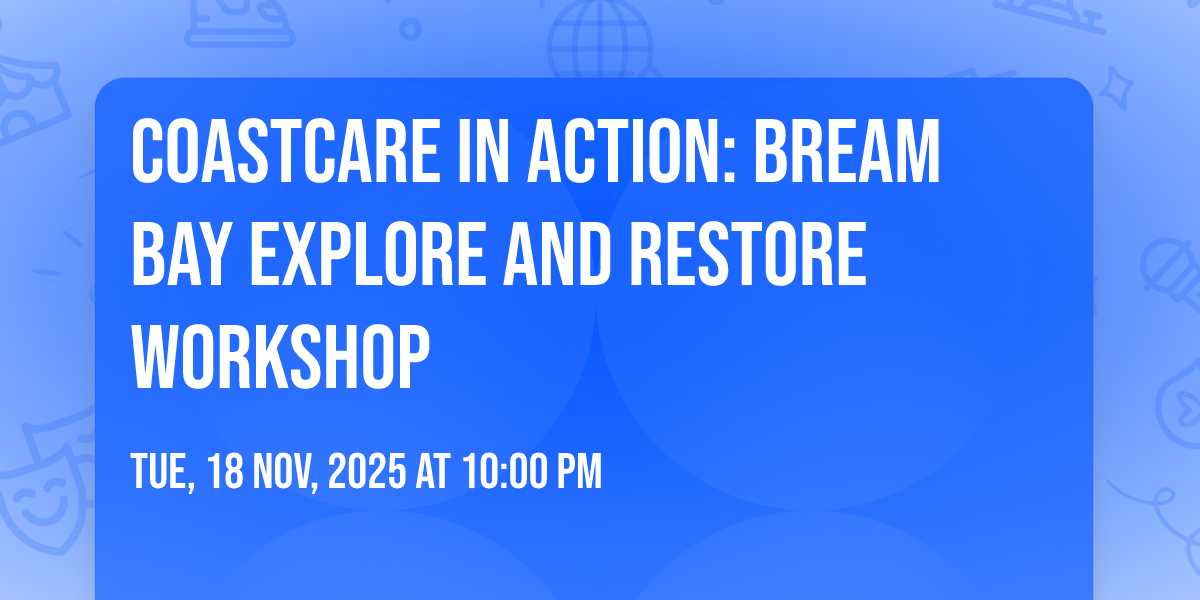 COASTCARE IN ACTION: BREAM BAY EXPLORE AND RESTORE WORKSHOP

TUE, 18 NOV, 2025 AT 10:00 PM